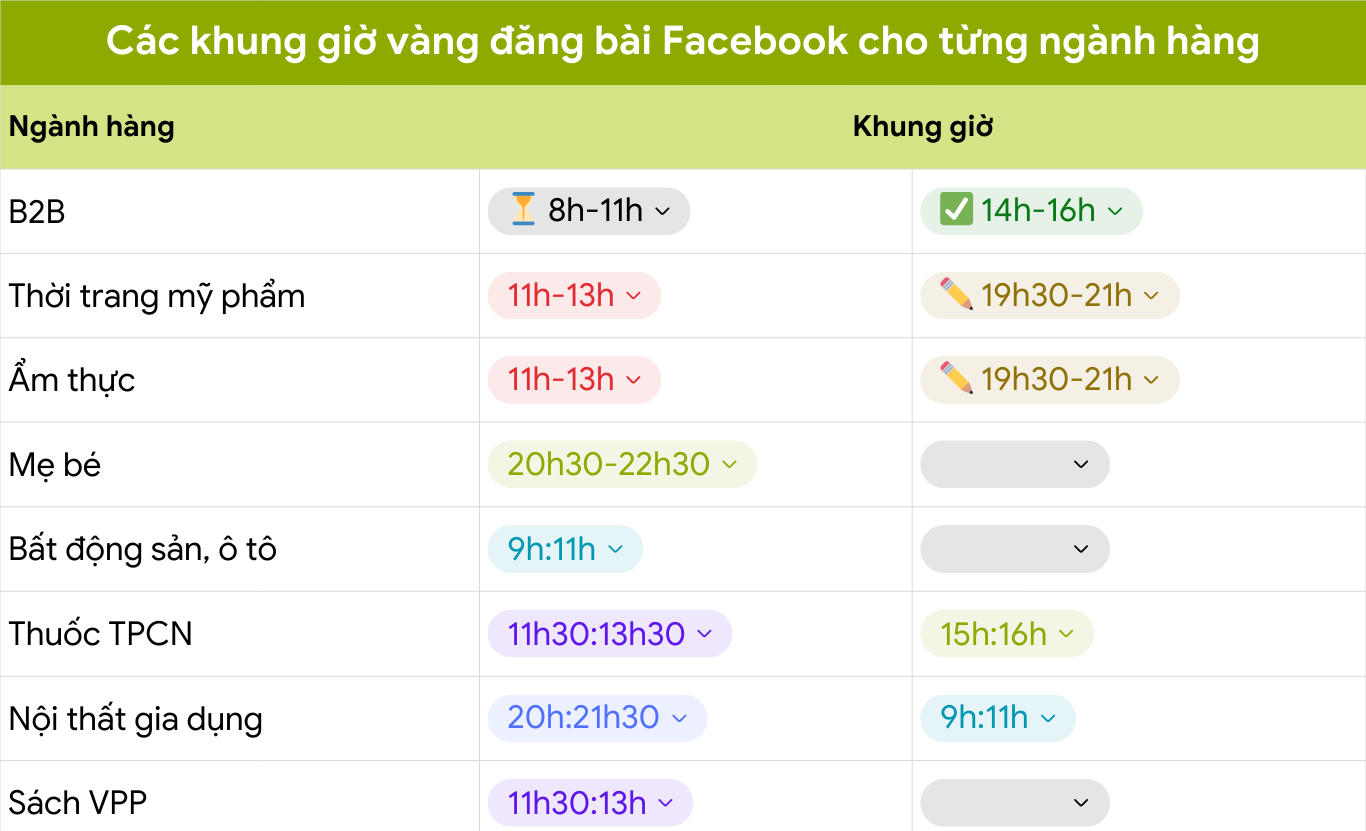 Các khung giờ vàng đăng bài Facebook cho từng ngành hàng

| Ngành hàng | Khung giờ | |
|---|---|---|
| B2B | ⏳ 8h-11h | ✅ 14h-16h |
| Thời trang mỹ phẩm | 11h-13h | ✏️ 19h30-21h |
| Ẩm thực | 11h-13h | ✏️ 19h30-21h |
| Mẹ bé | 20h30-22h30 | |
| Bất động sản, ô tô | 9h:11h | |
| Thuốc TPCN | 11h30:13h30 | 15h:16h |
| Nội thất gia dụng | 20h:21h30 | 9h:11h |
| Sách VPP | 11h30:13h | |